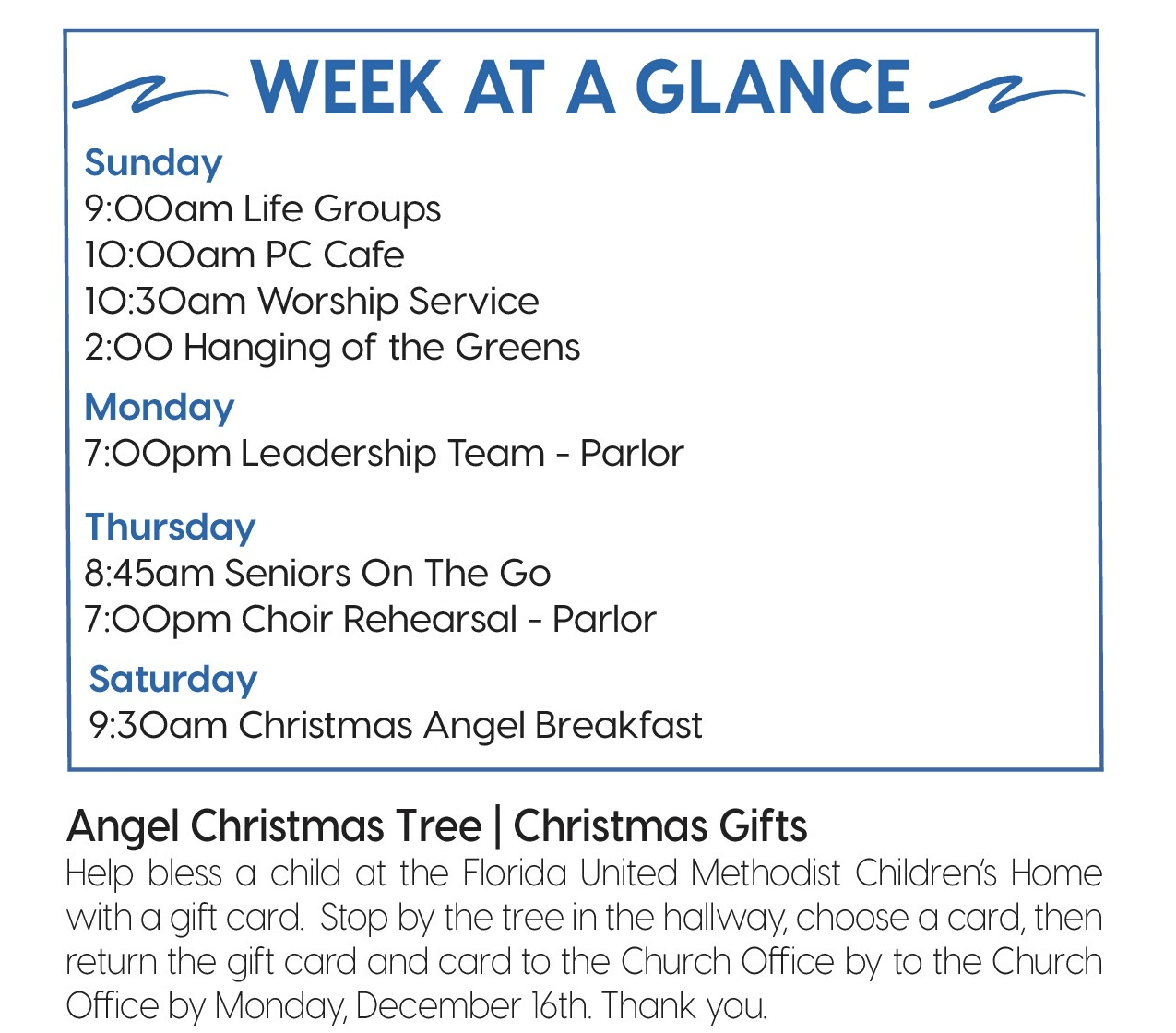 WEEK AT A GLANCE

Sunday
9:00am Life Groups
10:00am PC Cafe
10:30am Worship Service
2:00 Hanging of the Greens

Monday
7:00pm Leadership Team - Parlor

Thursday
8:45am Seniors On The Go
7:00pm Choir Rehearsal - Parlor

Saturday
9:30am Christmas Angel Breakfast

Angel Christmas Tree | Christmas Gifts
Help bless a child at the Florida United Methodist Children's Home with a gift card. Stop by the tree in the hallway, choose a card, then return the gift card and card to the Church Office by to the Church Office by Monday, December 16th. Thank you.